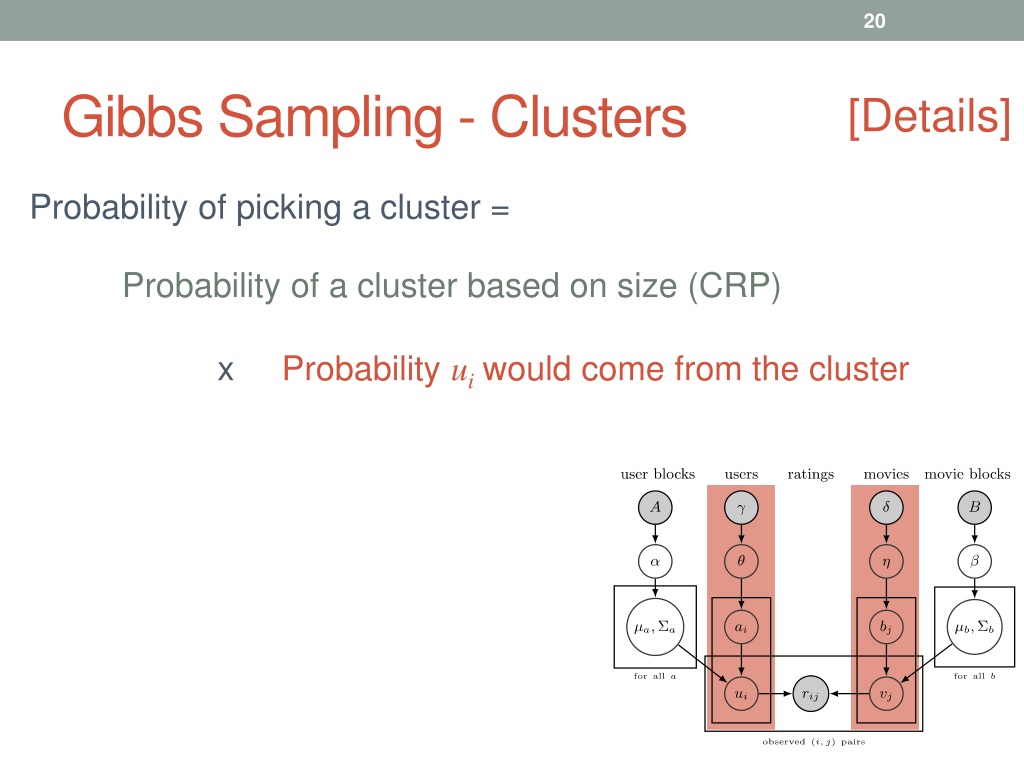 20

Gibbs Sampling - Clusters

[Details]

Probability of picking a cluster =

Probability of a cluster based on size (CRP)

x Probability $u_i$ would come from the cluster

user blocks users ratings movies movie blocks

$A$ $\gamma$ $\delta$ $B$

$\alpha$ $\theta$ $\eta$ $\beta$

$\mu_a, \Sigma_a$ $a_i$ $b_j$ $\mu_b, \Sigma_b$

for all $a$ $u_i$ $r_{ij}$ $v_j$ for all $b$

observed $(i, j)$ pairs